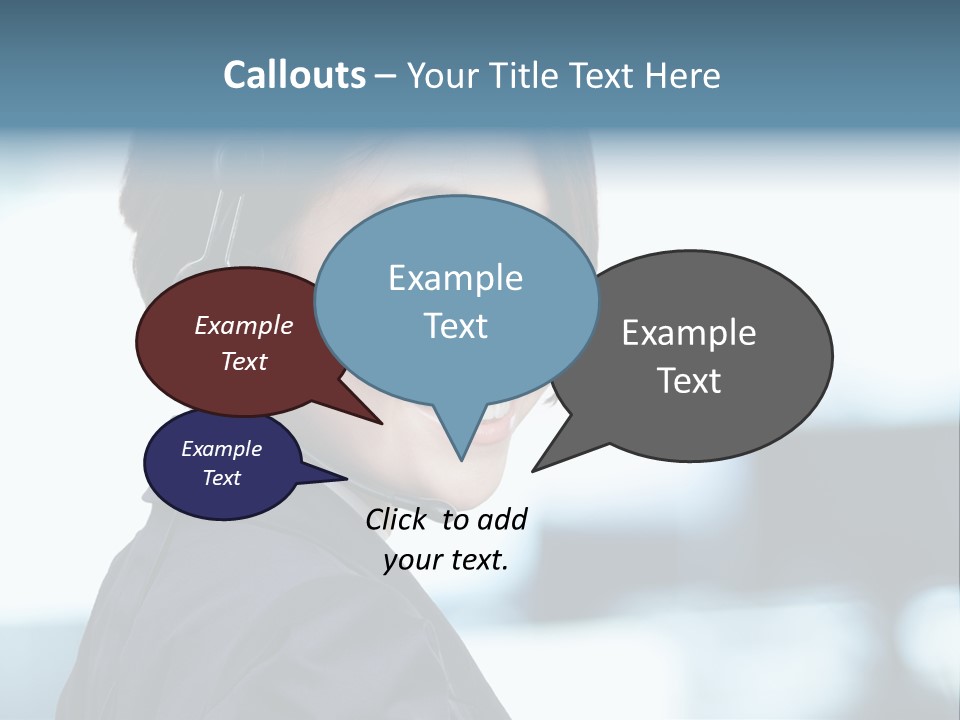 Callouts – Your Title Text Here

Example Text

Example Text

Example Text

Example Text

Click to add your text.